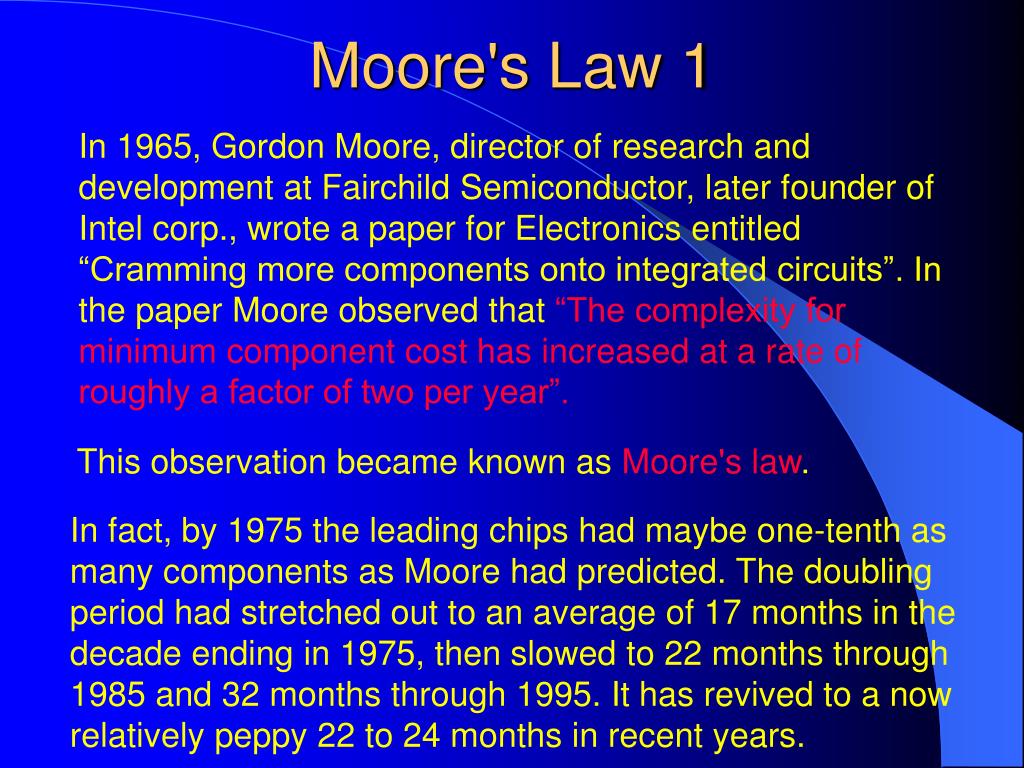 Moore's Law 1

In 1965, Gordon Moore, director of research and development at Fairchild Semiconductor, later founder of Intel corp., wrote a paper for Electronics entitled “Cramming more components onto integrated circuits”. In the paper Moore observed that “The complexity for minimum component cost has increased at a rate of roughly a factor of two per year”.

This observation became known as Moore's law.

In fact, by 1975 the leading chips had maybe one-tenth as many components as Moore had predicted. The doubling period had stretched out to an average of 17 months in the decade ending in 1975, then slowed to 22 months through 1985 and 32 months through 1995. It has revived to a now relatively peppy 22 to 24 months in recent years.